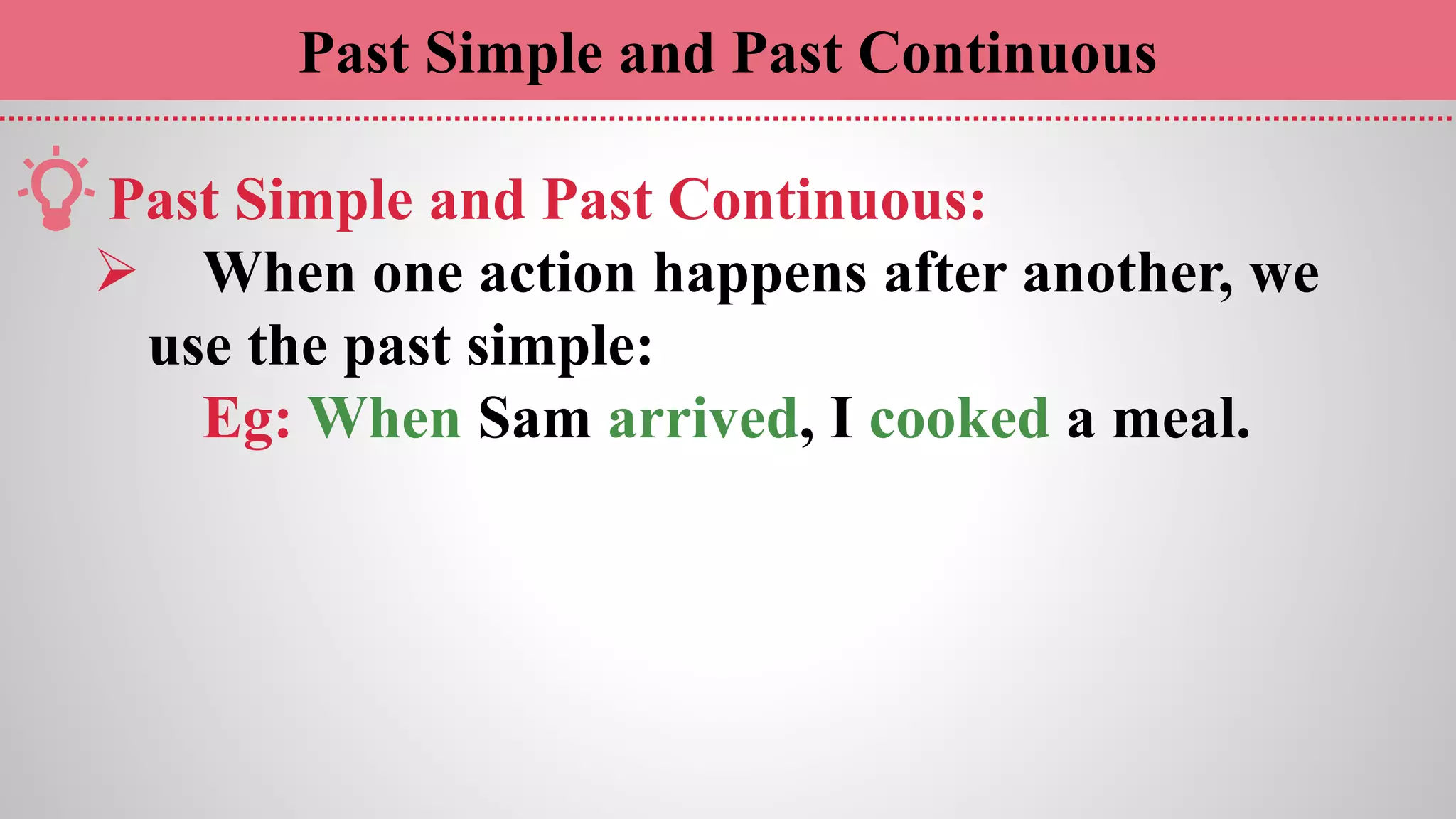 Past Simple and Past Continuous

Past Simple and Past Continuous:

➢ When one action happens after another, we use the past simple:

Eg: When Sam arrived, I cooked a meal.